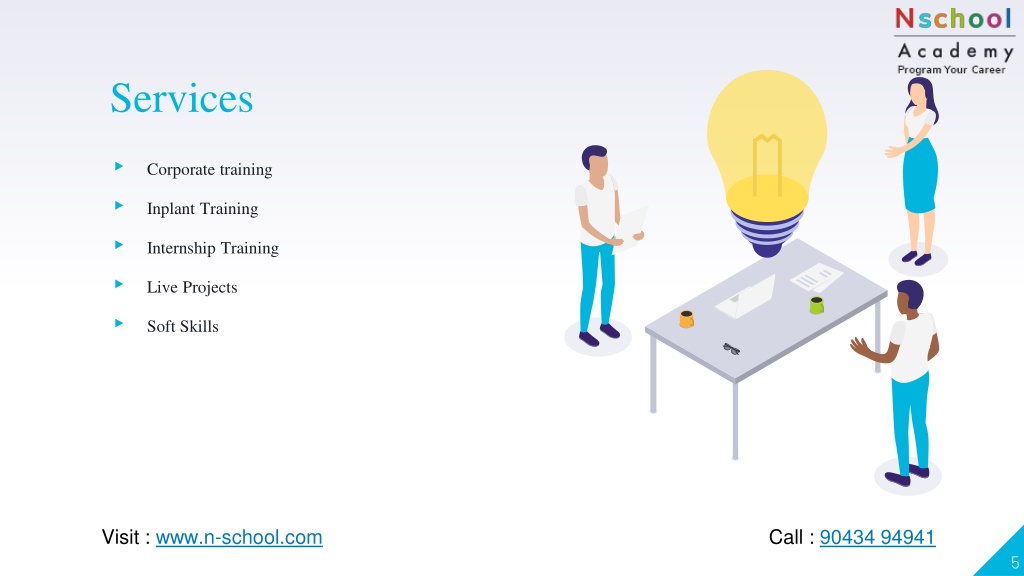 Nschool
Academy
Program Your Career

Services

Corporate training

Inplant Training

Internship Training

Live Projects

Soft Skills

Visit : www.n-school.com

Call : 90434 94941

5